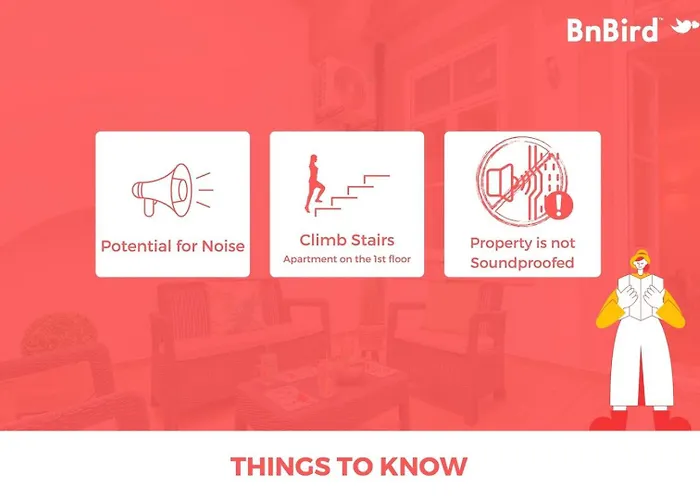 BnBird™

Potential for Noise

Climb Stairs
Apartment on the 1st floor

Property is not Soundproofed

THINGS TO KNOW